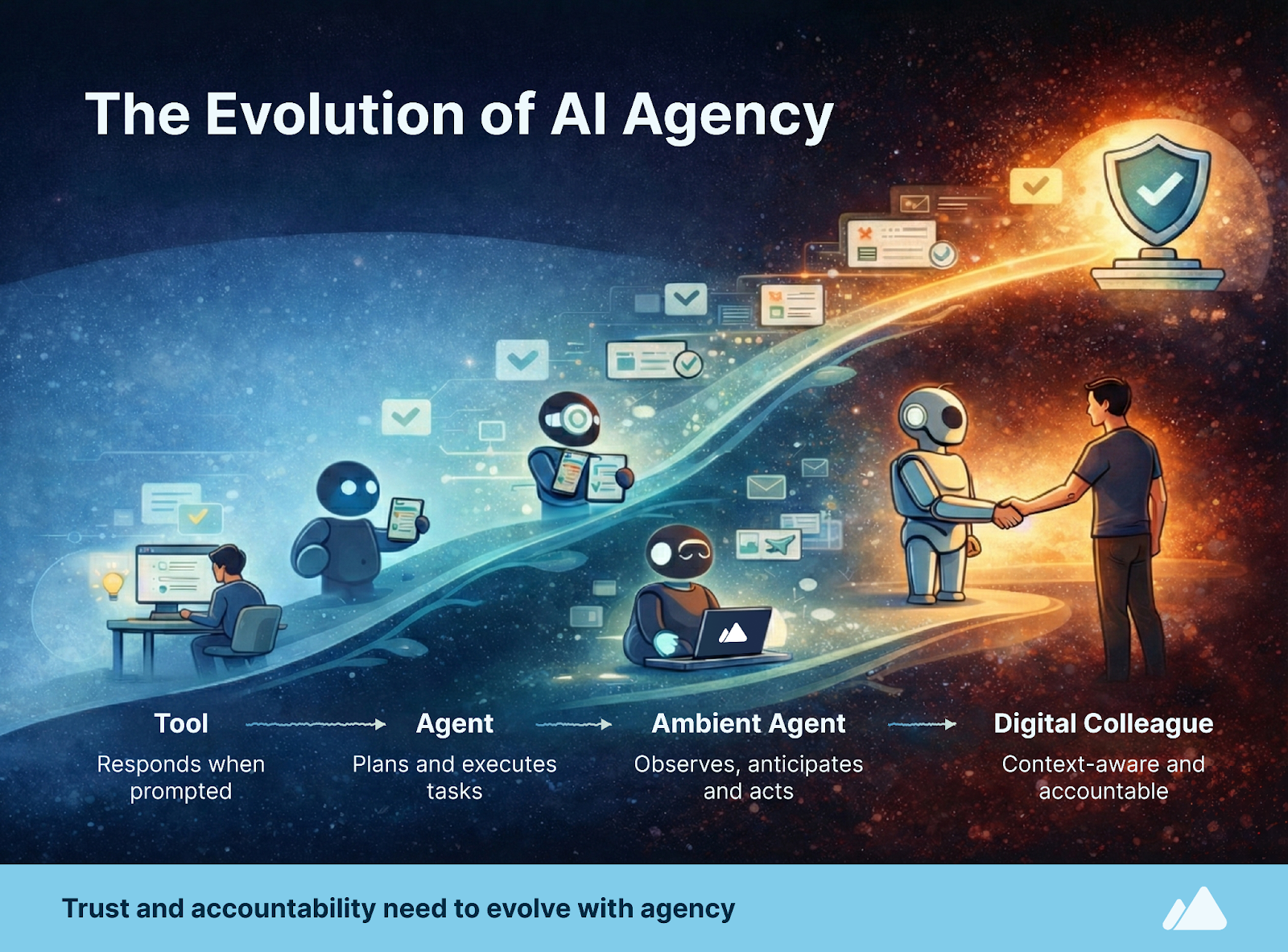 The Evolution of AI Agency

Tool
Responds when prompted

Agent
Plans and executes tasks

Ambient Agent
Observes, anticipates and acts

Digital Colleague
Context-aware and accountable

Trust and accountability need to evolve with agency